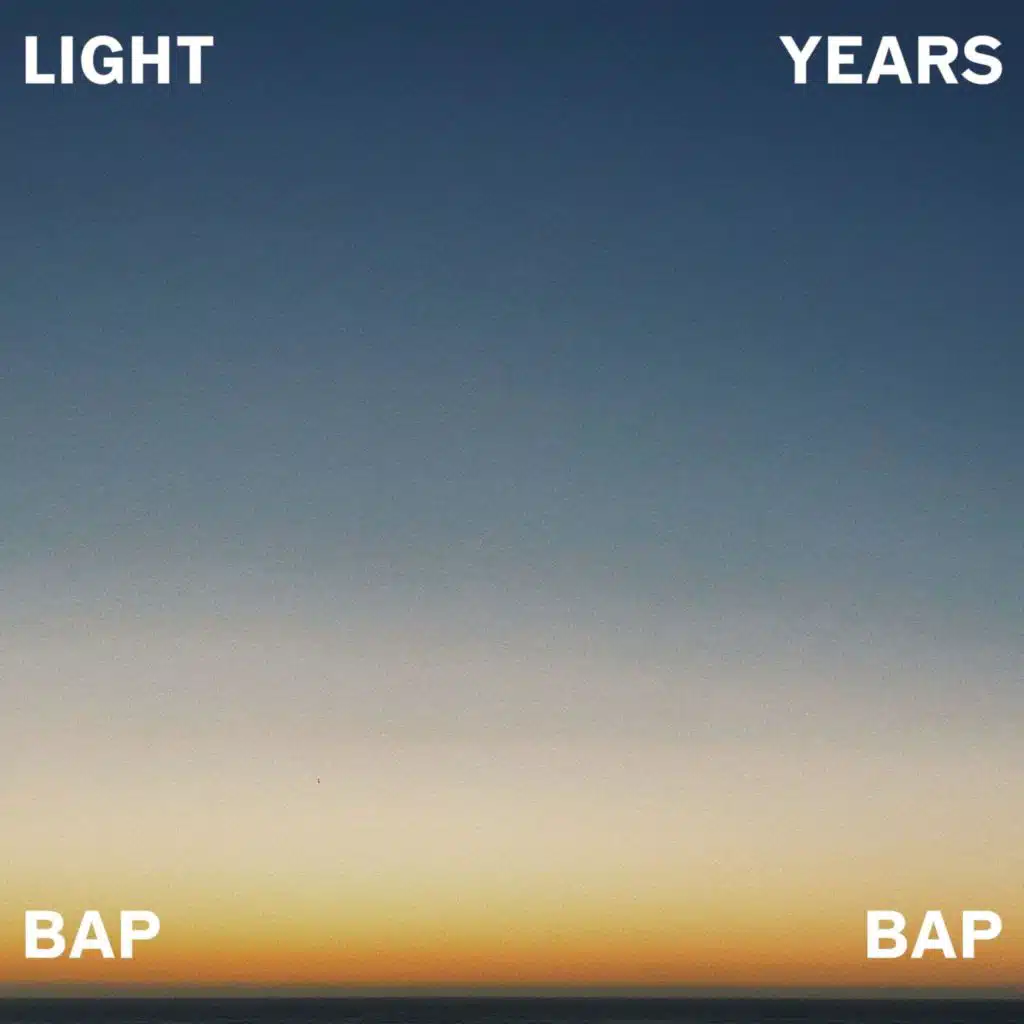 LIGHT YEARS

BAP BAP